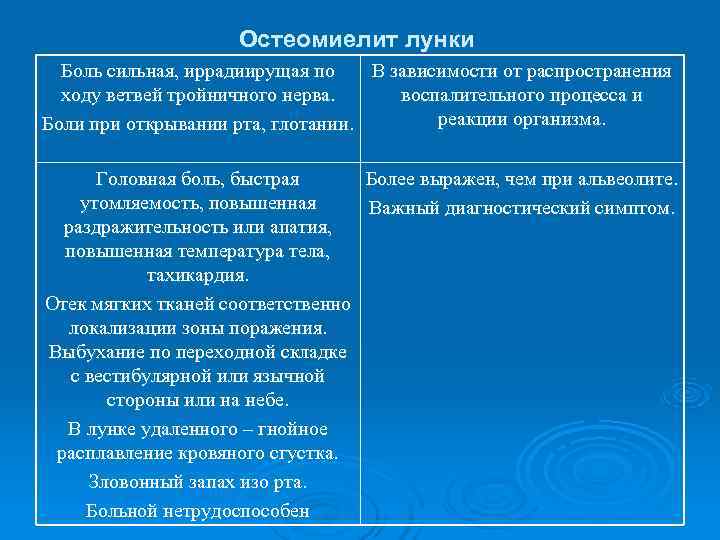 Остеомиелит лунки

| Боль сильная, иррадиирущая по ходу ветвей тройничного нерва. Боли при открывании рта, глотании. | В зависимости от распространения воспалительного процесса и реакции организма. |
|---|---|
| Головная боль, быстрая утомляемость, повышенная раздражительность или апатия, повышенная температура тела, тахикардия. Отек мягких тканей соответственно локализации зоны поражения. Выбухание по переходной складке с вестибулярной или язычной стороны или на небе. В лунке удаленного – гнойное расплавление кровяного сгустка. Зловонный запах изо рта. Больной нетрудоспособен | Более выражен, чем при альвеолите. Важный диагностический симптом. |